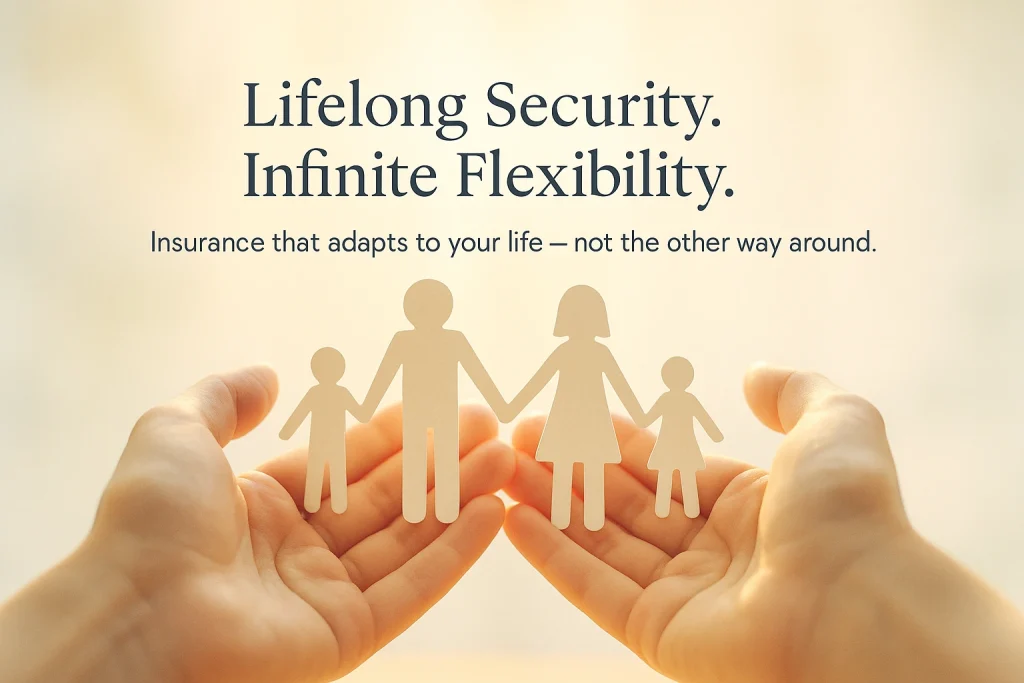 Lifelong Security.
Infinite Flexibility.

Insurance that adapts to your life — not the other way around.